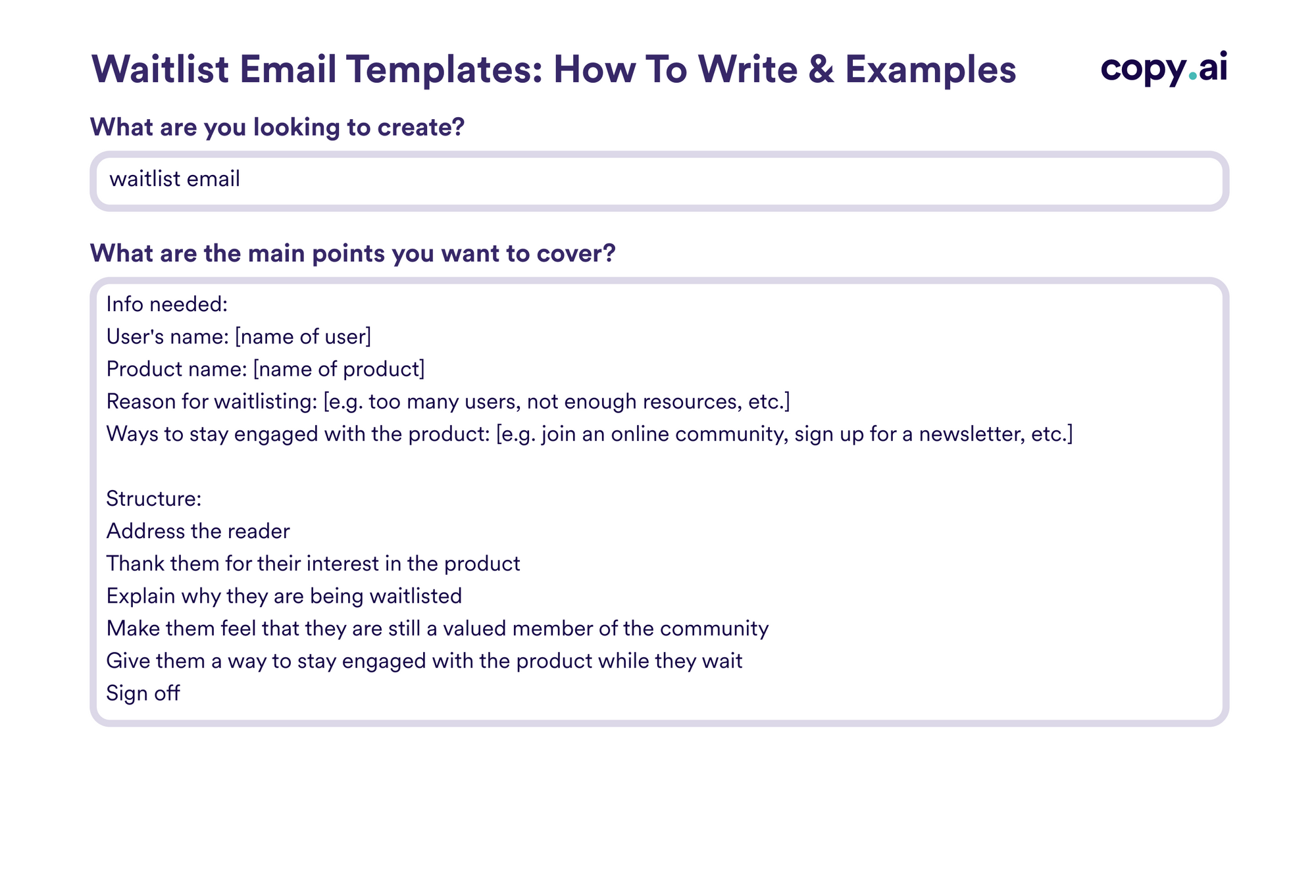 Waitlist Email Templates: How To Write & Examples

copy.ai

What are you looking to create?

waitlist email

What are the main points you want to cover?

Info needed:
User's name: [name of user]
Product name: [name of product]
Reason for waitlisting: [e.g. too many users, not enough resources, etc.]
Ways to stay engaged with the product: [e.g. join an online community, sign up for a newsletter, etc.]

Structure:
Address the reader
Thank them for their interest in the product
Explain why they are being waitlisted
Make them feel that they are still a valued member of the community
Give them a way to stay engaged with the product while they wait
Sign off